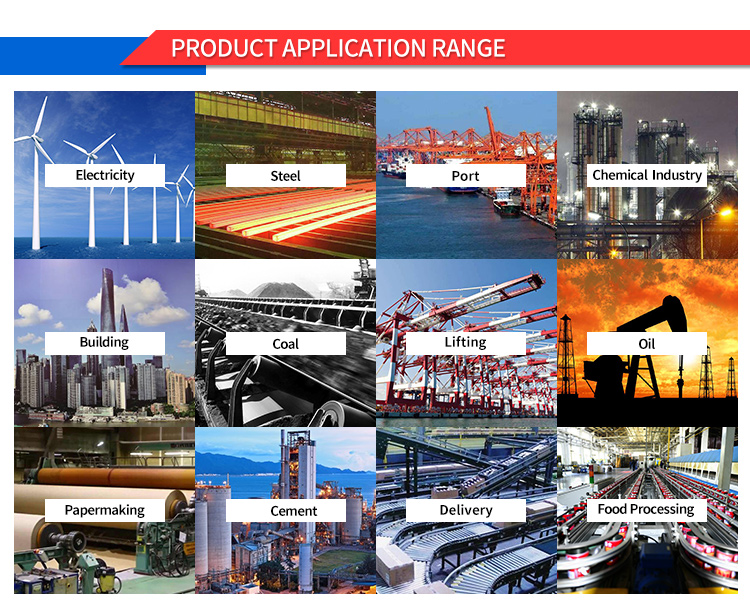 PRODUCT APPLICATION RANGE

Electricity

Steel

Port

Chemical Industry

Building

Coal

Lifting

Oil

Papermaking

Cement

Delivery

Food Processing